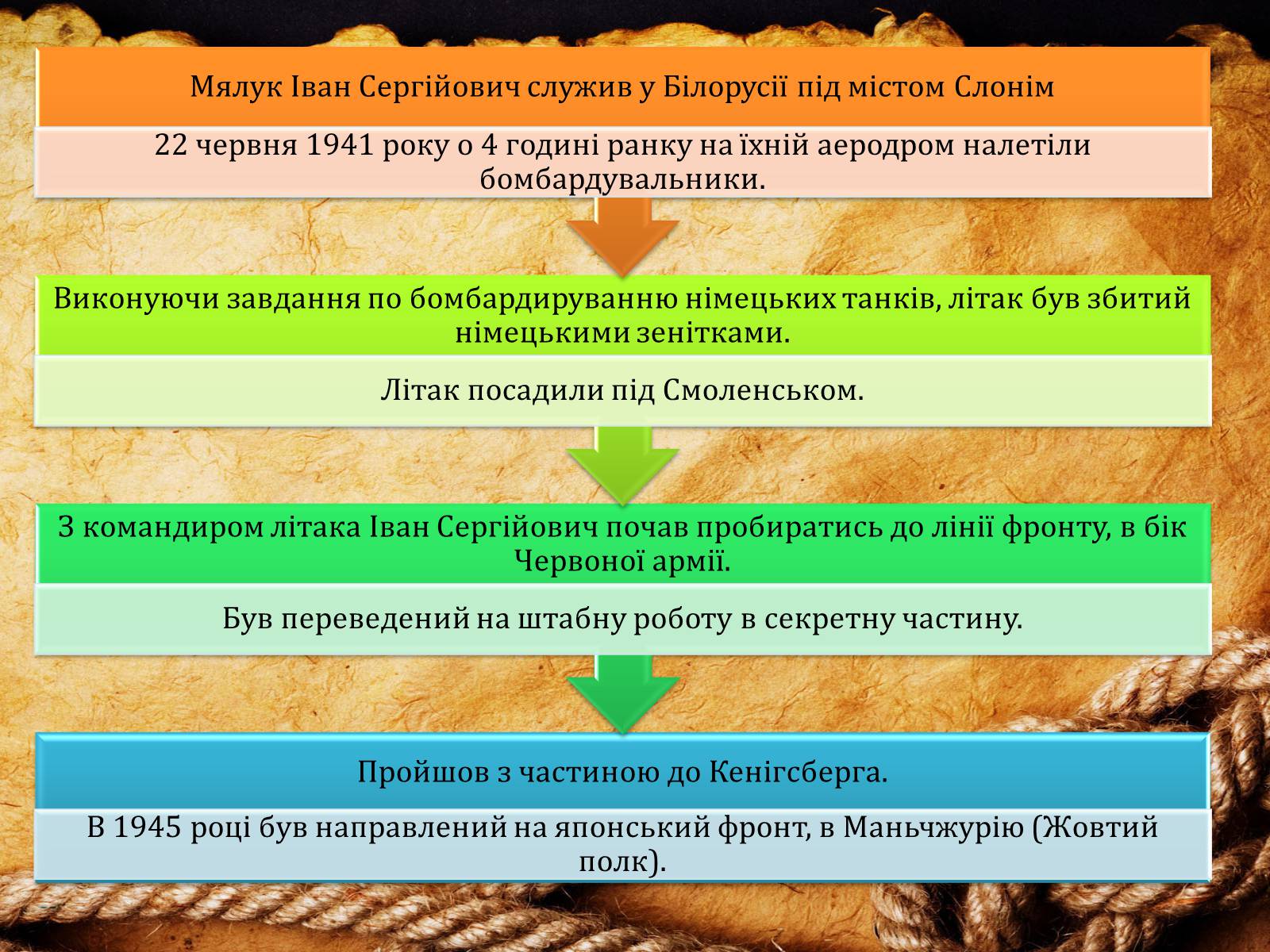 Мялук Іван Сергійович служив у Білорусії під містом Слонім

22 червня 1941 року о 4 годині ранку на їхній аеродром налетіли бомбардувальники.

Виконуючи завдання по бомбардируванню німецьких танків, літак був збитий німецькими зенітками.

Літак посадили під Смоленськом.

З командиром літака Іван Сергійович почав пробиратись до лінії фронту, в бік Червоної армії.

Був переведений на штабну роботу в секретну частину.

Пройшов з частиною до Кенігсберга.

В 1945 році був направлений на японський фронт, в Маньчжурію (Жовтий полк).